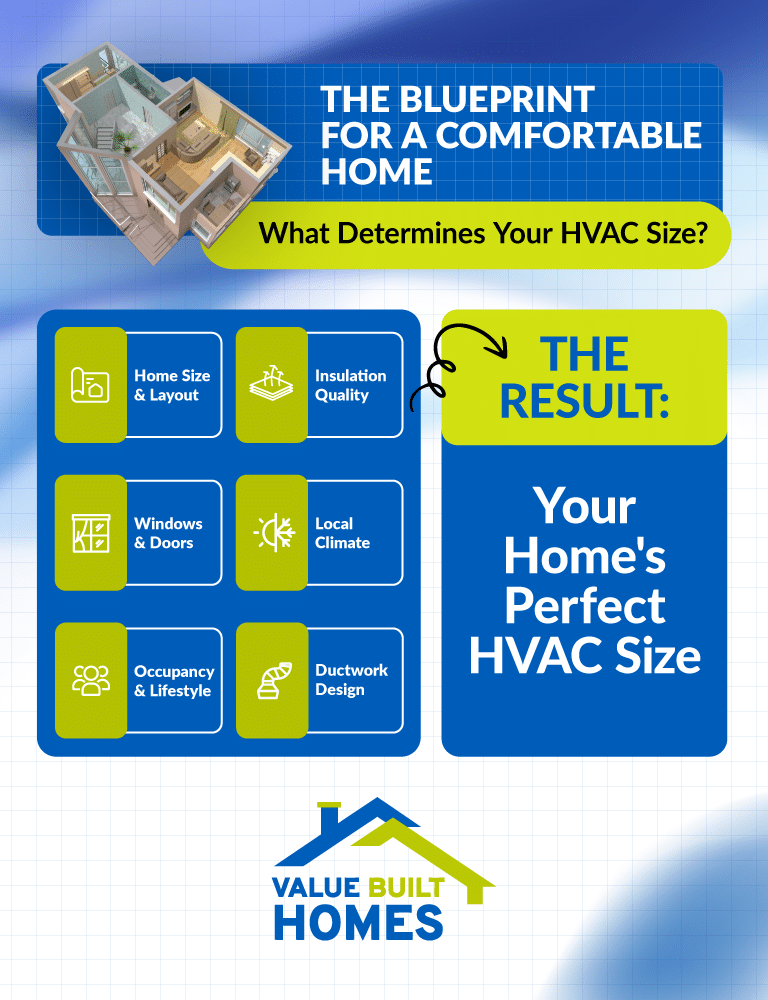 THE BLUEPRINT FOR A COMFORTABLE HOME

What Determines Your HVAC Size?

Home Size & Layout

Insulation Quality

Windows & Doors

Local Climate

Occupancy & Lifestyle

Ductwork Design

THE RESULT:

Your Home's Perfect HVAC Size

VALUE BUILT HOMES